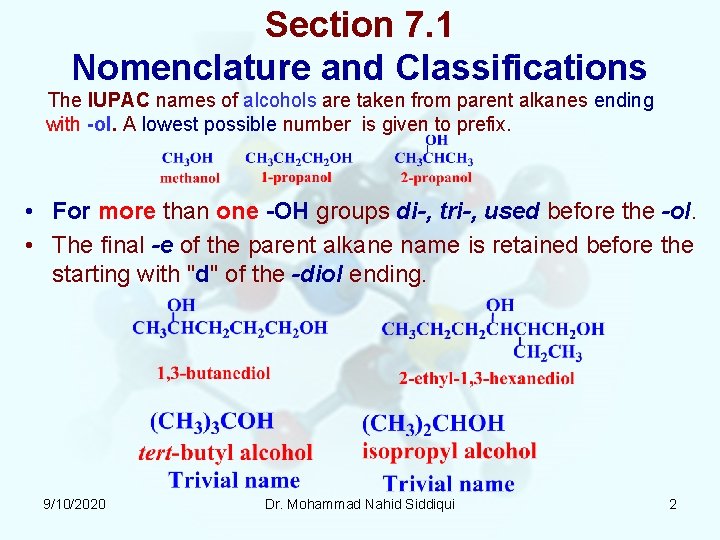 Section 7.1
Nomenclature and Classifications

The IUPAC names of alcohols are taken from parent alkanes ending with -ol. A lowest possible number is given to prefix.

$CH_3OH$
methanol

$CH_3CH_2CH_2OH$
1-propanol

OH
$CH_3CHCH_3$
2-propanol

• For more than one -OH groups di-, tri-, used before the -ol.
• The final -e of the parent alkane name is retained before the starting with "d" of the -diol ending.

OH
$CH_3CHCH_2CH_2CH_2OH$
1,3-butanediol

OH
$CH_3CH_2CH_2CHCHCH_2OH$
$CH_2CH_3$
2-ethyl-1,3-hexanediol

$(CH_3)_3COH$
tert-butyl alcohol
Trivial name

$(CH_3)_2CHOH$
isopropyl alcohol
Trivial name

9/10/2020
Dr. Mohammad Nahid Siddiqui
2